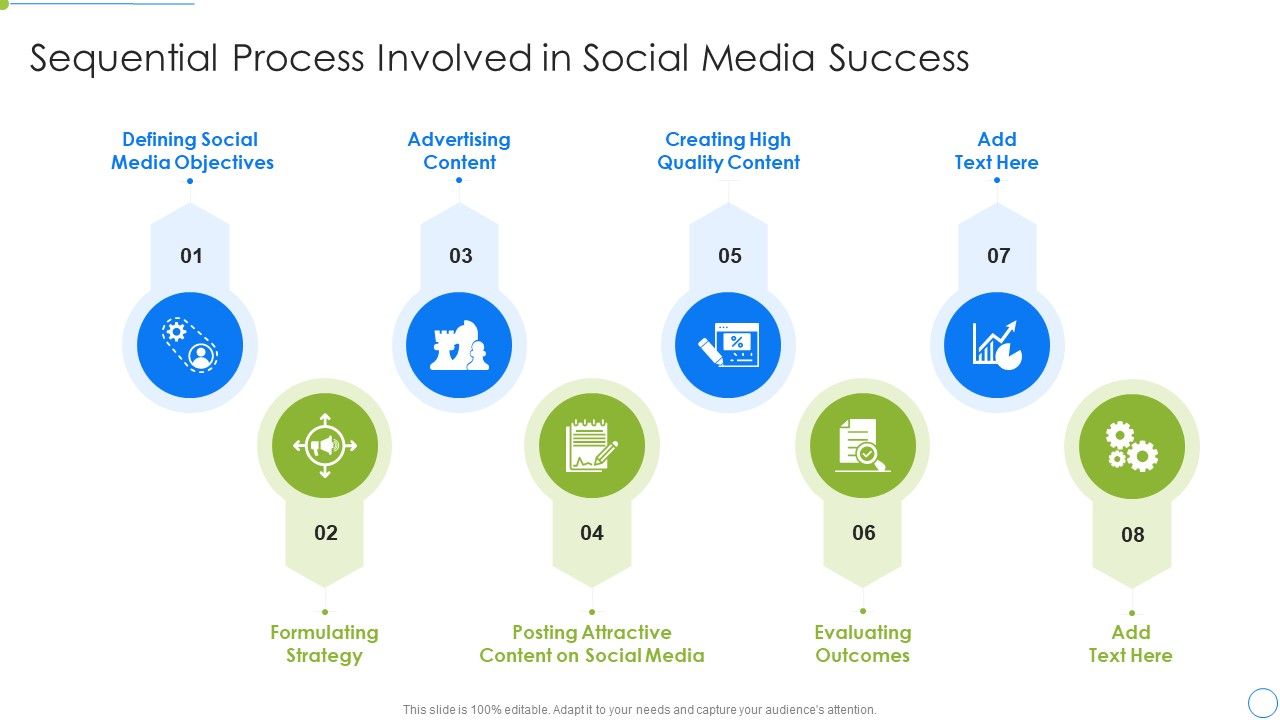 Sequential Process Involved in Social Media Success

Defining Social Media Objectives

01

Advertising Content

03

Creating High Quality Content

05

Add Text Here

07

02

Formulating Strategy

04

Posting Attractive Content on Social Media

06

Evaluating Outcomes

08

Add Text Here

This slide is 100% editable. Adapt it to your needs and capture your audience's attention.